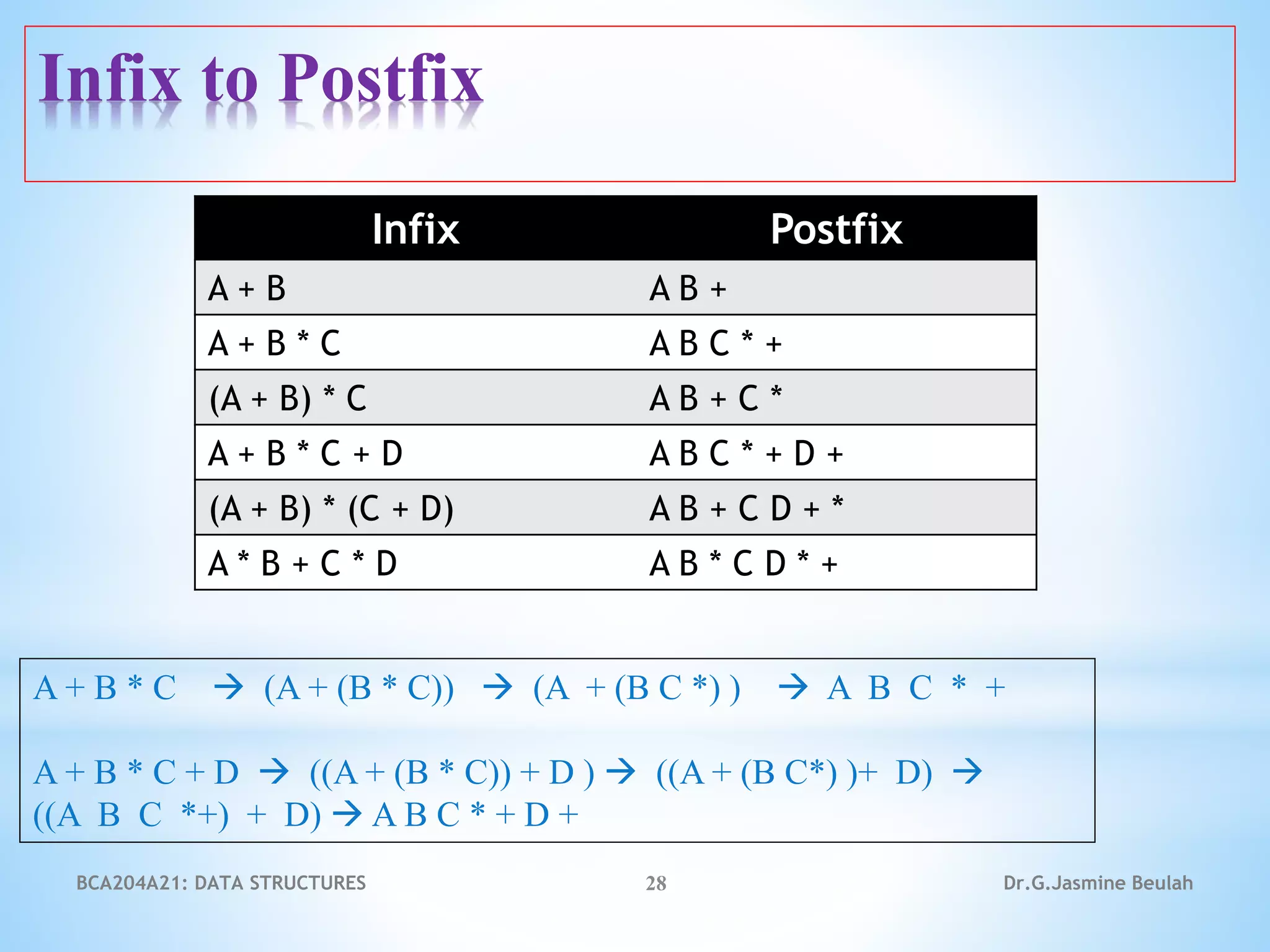 Infix to Postfix

| Infix | Postfix |
|---|---|
| A + B | A B + |
| A + B * C | A B C * + |
| (A + B) * C | A B + C * |
| A + B * C + D | A B C * + D + |
| (A + B) * (C + D) | A B + C D + * |
| A * B + C * D | A B * C D * + |

A + B * C → (A + (B * C)) → (A + (B C *) ) → A B C * +

A + B * C + D → ((A + (B * C)) + D ) → ((A + (B C*) )+ D) → ((A B C *+) + D) → A B C * + D +

BCA204A21: DATA STRUCTURES

28

Dr.G.Jasmine Beulah